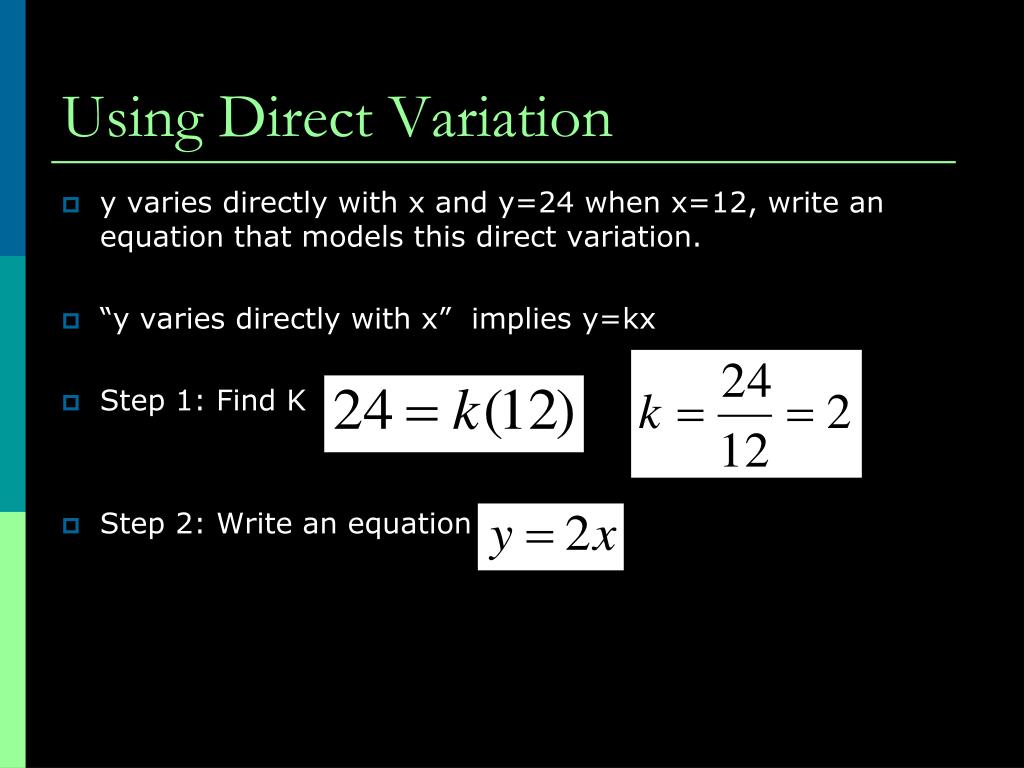 Using Direct Variation

y varies directly with x and y=24 when x=12, write an equation that models this direct variation.

“y varies directly with x” implies y=kx

Step 1: Find K $24 = k(12)$ $k = \frac{24}{12} = 2$

Step 2: Write an equation $y = 2x$